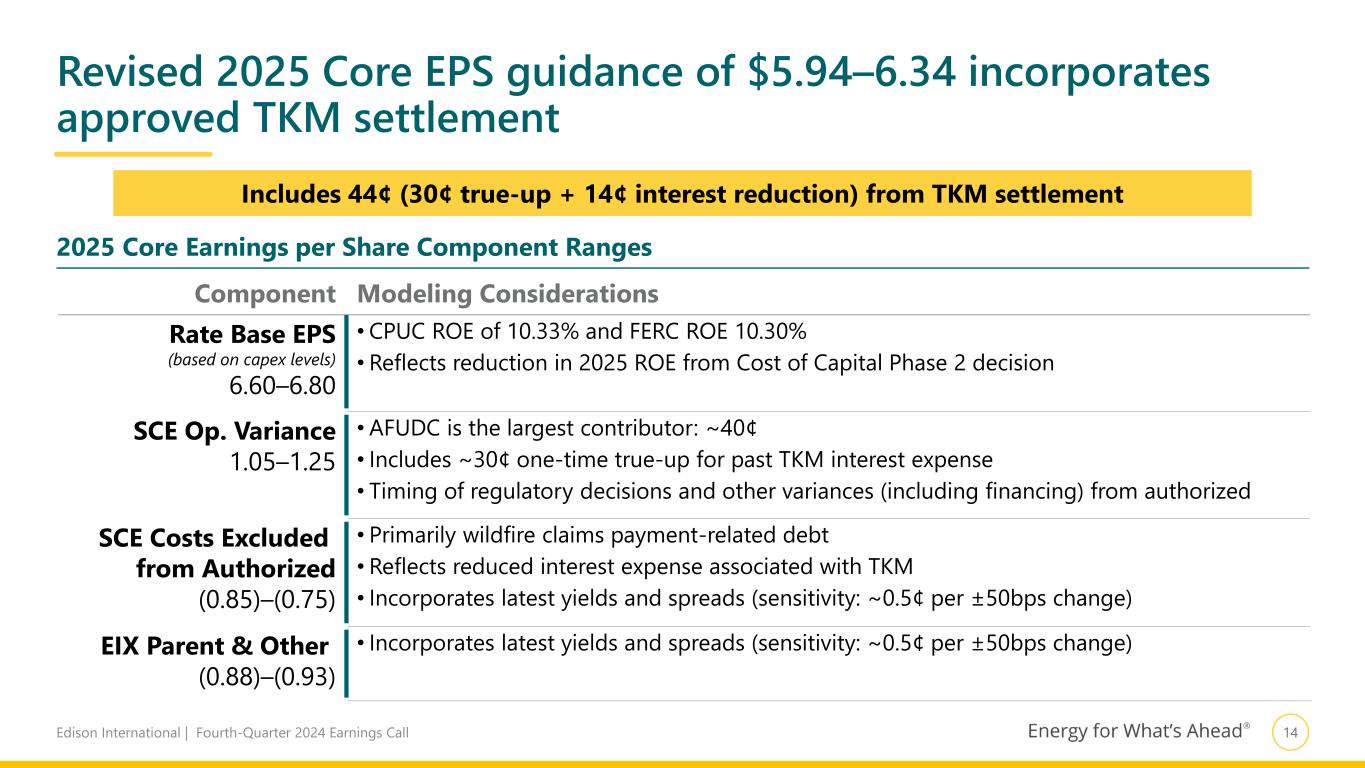 Revised 2025 Core EPS guidance of \$5.94–6.34 incorporates approved TKM settlement

Includes 44¢ (30¢ true-up + 14¢ interest reduction) from TKM settlement

2025 Core Earnings per Share Component Ranges

| Component | Modeling Considerations |
|---|---|
| Rate Base EPS (based on capex levels) 6.60–6.80 | • CPUC ROE of 10.33% and FERC ROE 10.30% • Reflects reduction in 2025 ROE from Cost of Capital Phase 2 decision |
| SCE Op. Variance 1.05–1.25 | • AFUDC is the largest contributor: ~40¢ • Includes ~30¢ one-time true-up for past TKM interest expense • Timing of regulatory decisions and other variances (including financing) from authorized |
| SCE Costs Excluded from Authorized (0.85)–(0.75) | • Primarily wildfire claims payment-related debt • Reflects reduced interest expense associated with TKM • Incorporates latest yields and spreads (sensitivity: ~0.5¢ per ±50bps change) |
| EIX Parent & Other (0.88)–(0.93) | • Incorporates latest yields and spreads (sensitivity: ~0.5¢ per ±50bps change) |

Edison International | Fourth-Quarter 2024 Earnings Call

Energy for What's Ahead®

14